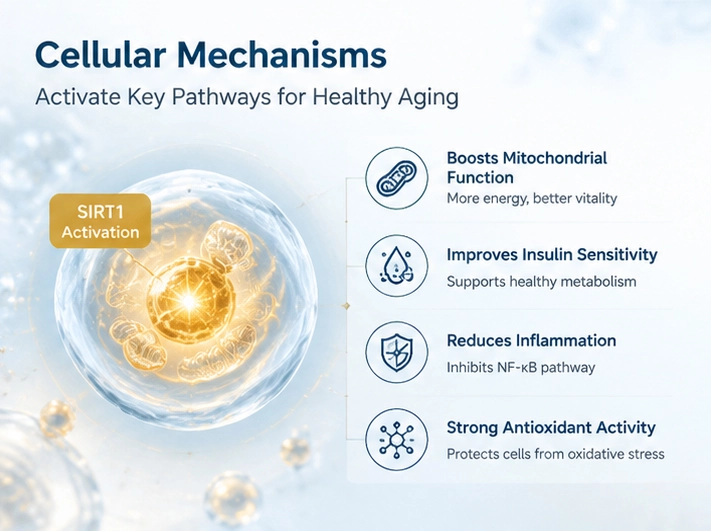 Cellular Mechanisms

Activate Key Pathways for Healthy Aging

SIRT1 Activation

Boosts Mitochondrial Function

More energy, better vitality

Improves Insulin Sensitivity

Supports healthy metabolism

Reduces Inflammation

Inhibits NF-κB pathway

Strong Antioxidant Activity

Protects cells from oxidative stress